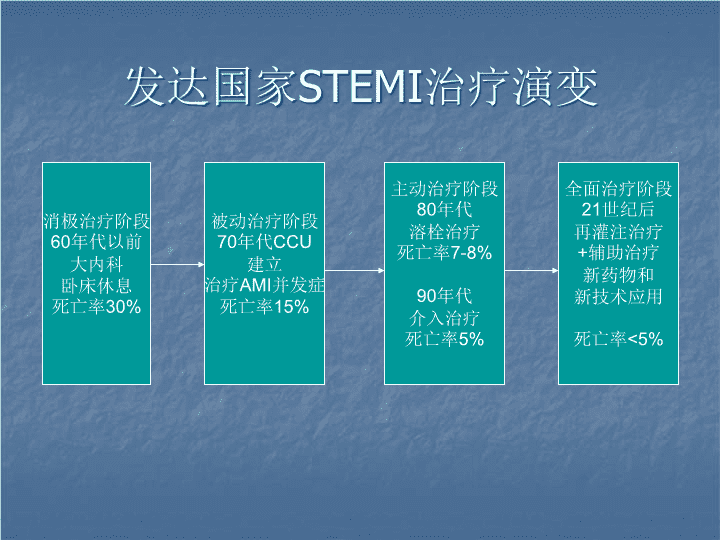 发达国家STEMI治疗演变

消极治疗阶段
60年代以前
大内科
卧床休息
死亡率30%

被动治疗阶段
70年代CCU
建立
治疗AMI并发症
死亡率15%

主动治疗阶段
80年代
溶栓治疗
死亡率7-8%

90年代
介入治疗
死亡率5%

全面治疗阶段
21世纪后
再灌注治疗
+辅助治疗
新药物和
新技术应用

死亡率<5%